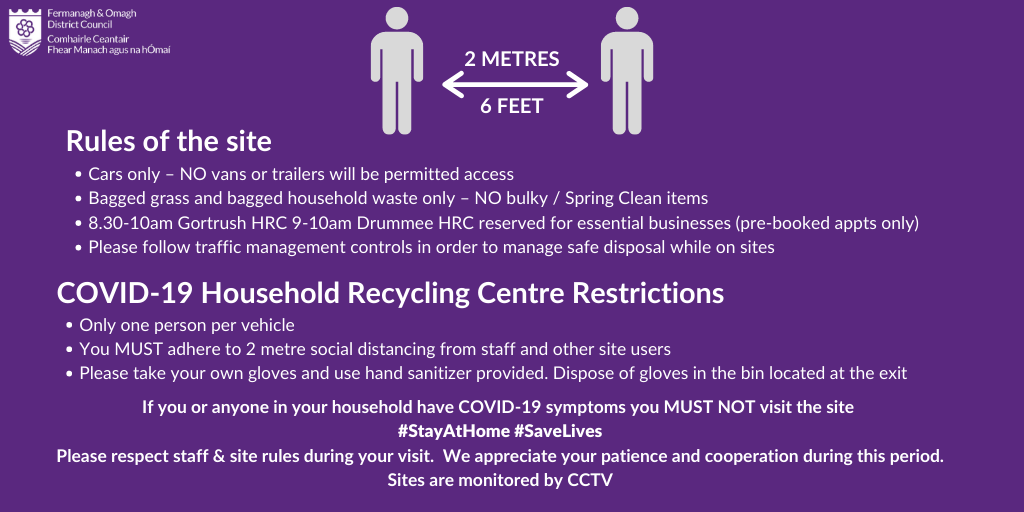 Fermanagh & Omagh
District Council
Comhairle Ceantair
Fhear Manach agus na hÓmaí

2 METRES
6 FEET

Rules of the site

• Cars only – NO vans or trailers will be permitted access
• Bagged grass and bagged household waste only – NO bulky / Spring Clean items
• 8.30-10am Gortrush HRC 9-10am Drummee HRC reserved for essential businesses (pre-booked appts only)
• Please follow traffic management controls in order to manage safe disposal while on sites

COVID-19 Household Recycling Centre Restrictions

• Only one person per vehicle
• You MUST adhere to 2 metre social distancing from staff and other site users
• Please take your own gloves and use hand sanitizer provided. Dispose of gloves in the bin located at the exit

If you or anyone in your household have COVID-19 symptoms you MUST NOT visit the site
#StayAtHome #SaveLives
Please respect staff & site rules during your visit. We appreciate your patience and cooperation during this period.
Sites are monitored by CCTV